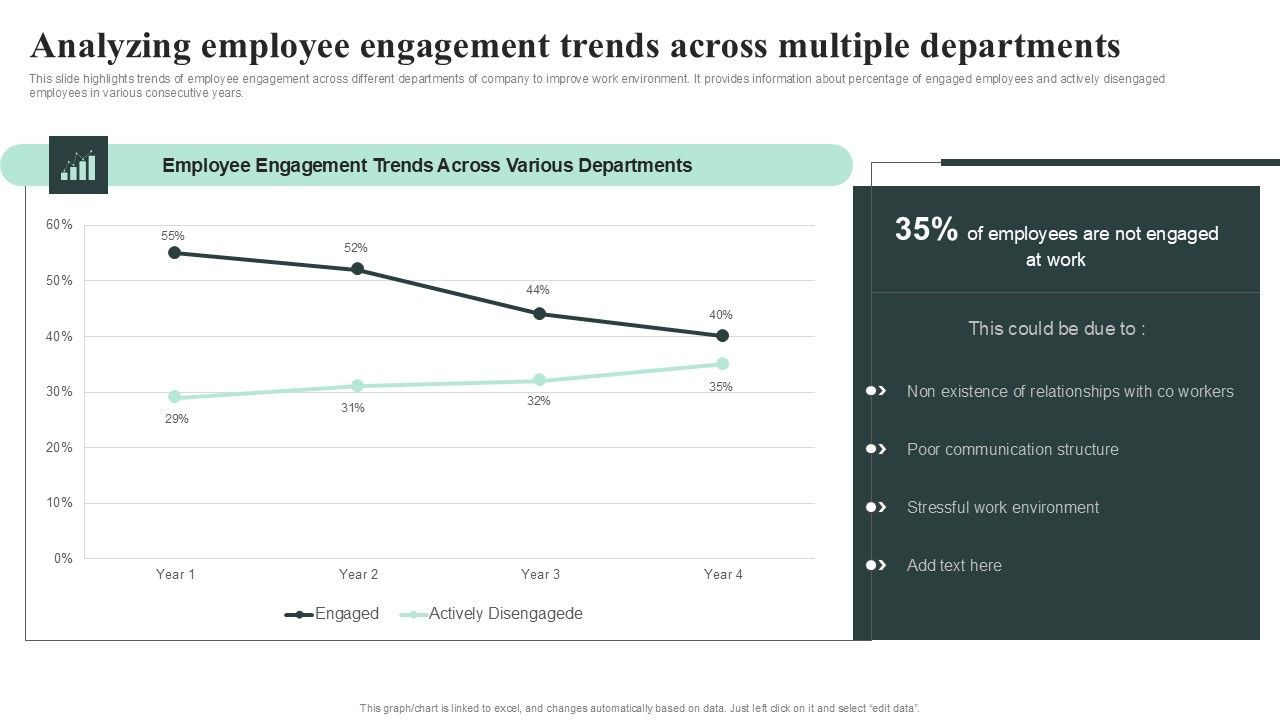 Analyzing employee engagement trends across multiple departments

This slide highlights trends of employee engagement across different departments of company to improve work environment. It provides information about percentage of engaged employees and actively disengaged employees in various consecutive years.

Employee Engagement Trends Across Various Departments

60%
50%
40%
30%
20%
10%
0%

55%
52%
44%
40%
29%
31%
32%
35%

Year 1
Year 2
Year 3
Year 4

Engaged
Actively Disengagede

35% of employees are not engaged at work

This could be due to :

Non existence of relationships with co workers

Poor communication structure

Stressful work environment

Add text here

This graph/chart is linked to excel, and changes automatically based on data. Just left click on it and select "edit data".